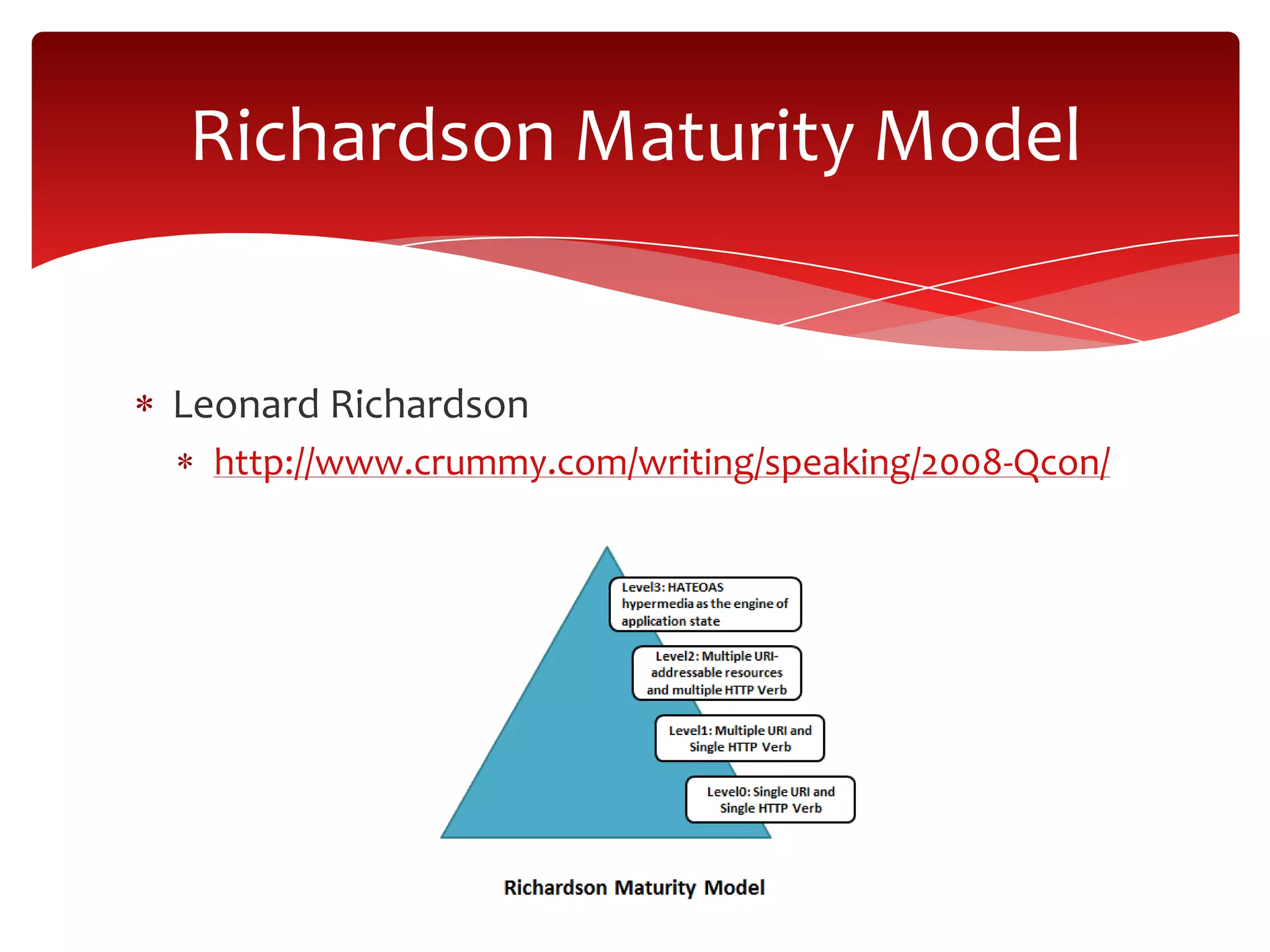 Richardson Maturity Model

* Leonard Richardson
  * http://www.crummy.com/writing/speaking/2008-Qcon/

Level3: HATEOAS hypermedia as the engine of application state

Level2: Multiple URI-addressable resources and multiple HTTP Verb

Level1: Multiple URI and Single HTTP Verb

Level0: Single URI and Single HTTP Verb

Richardson Maturity Model